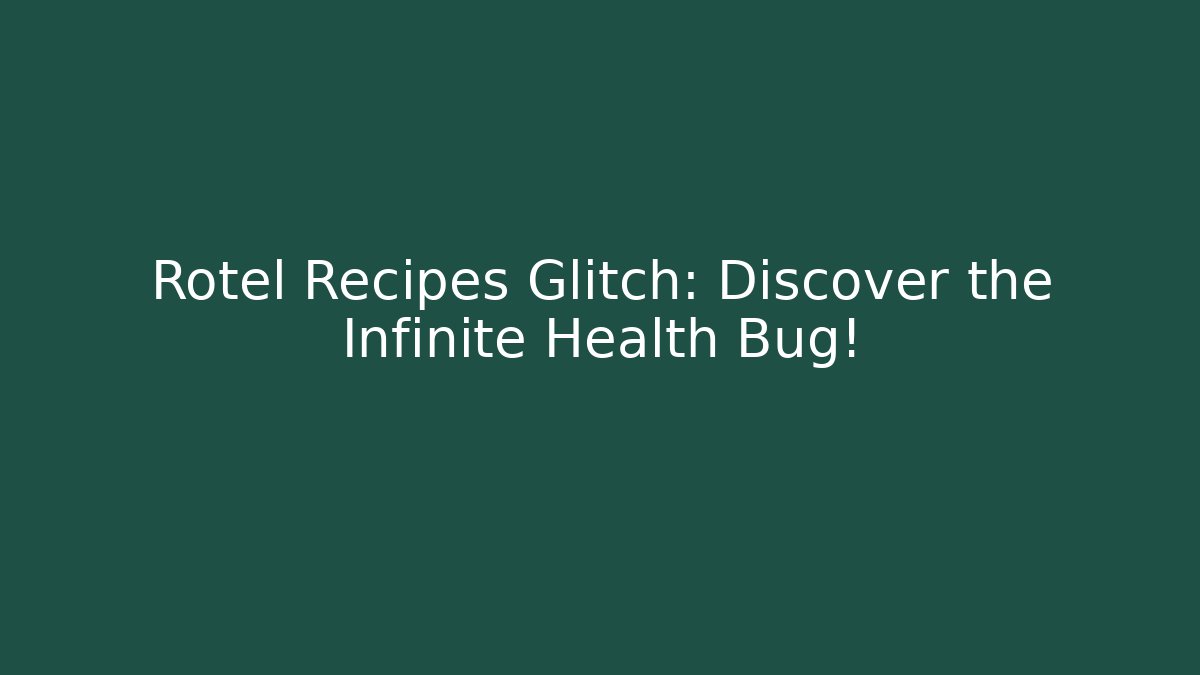 Rotel Recipes Glitch: Discover the Infinite Health Bug!